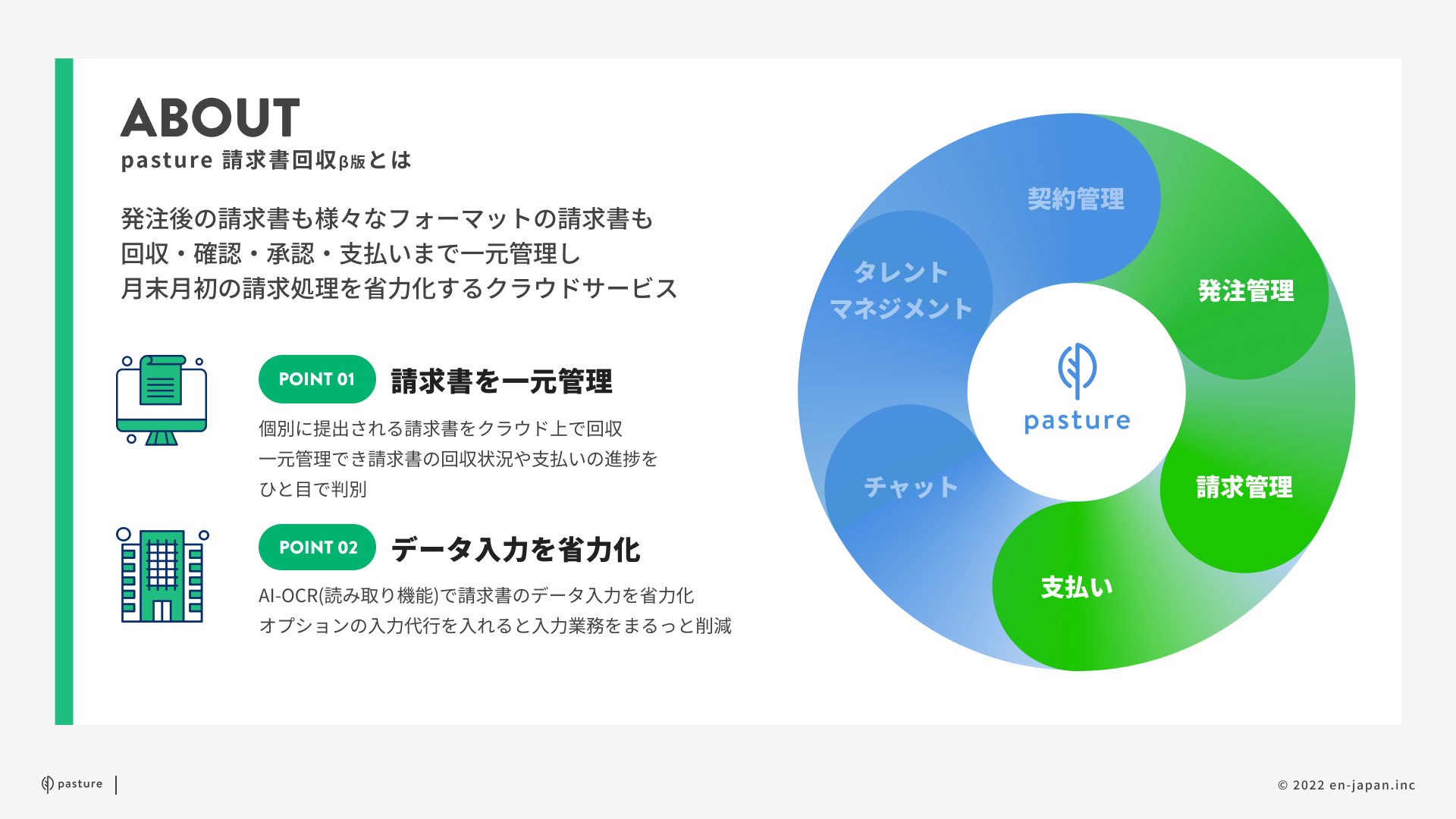 ABOUT
pasture 請求書回収β版とは

発注後の請求書も様々なフォーマットの請求書も
回収・確認・承認・支払いまで一元管理し
月末月初の請求処理を省力化するクラウドサービス

POINT 01 請求書を一元管理
個別に提出される請求書をクラウド上で回収
一元管理でき請求書の回収状況や支払いの進捗を
ひと目で判別

POINT 02 データ入力を省力化
AI-OCR(読み取り機能)で請求書のデータ入力を省力化
オプションの入力代行を入れると入力業務をまるっと削減

契約管理
タレント
マネジメント
発注管理
pasture
チャット
請求管理
支払い

pasture

© 2022 en-japan.inc